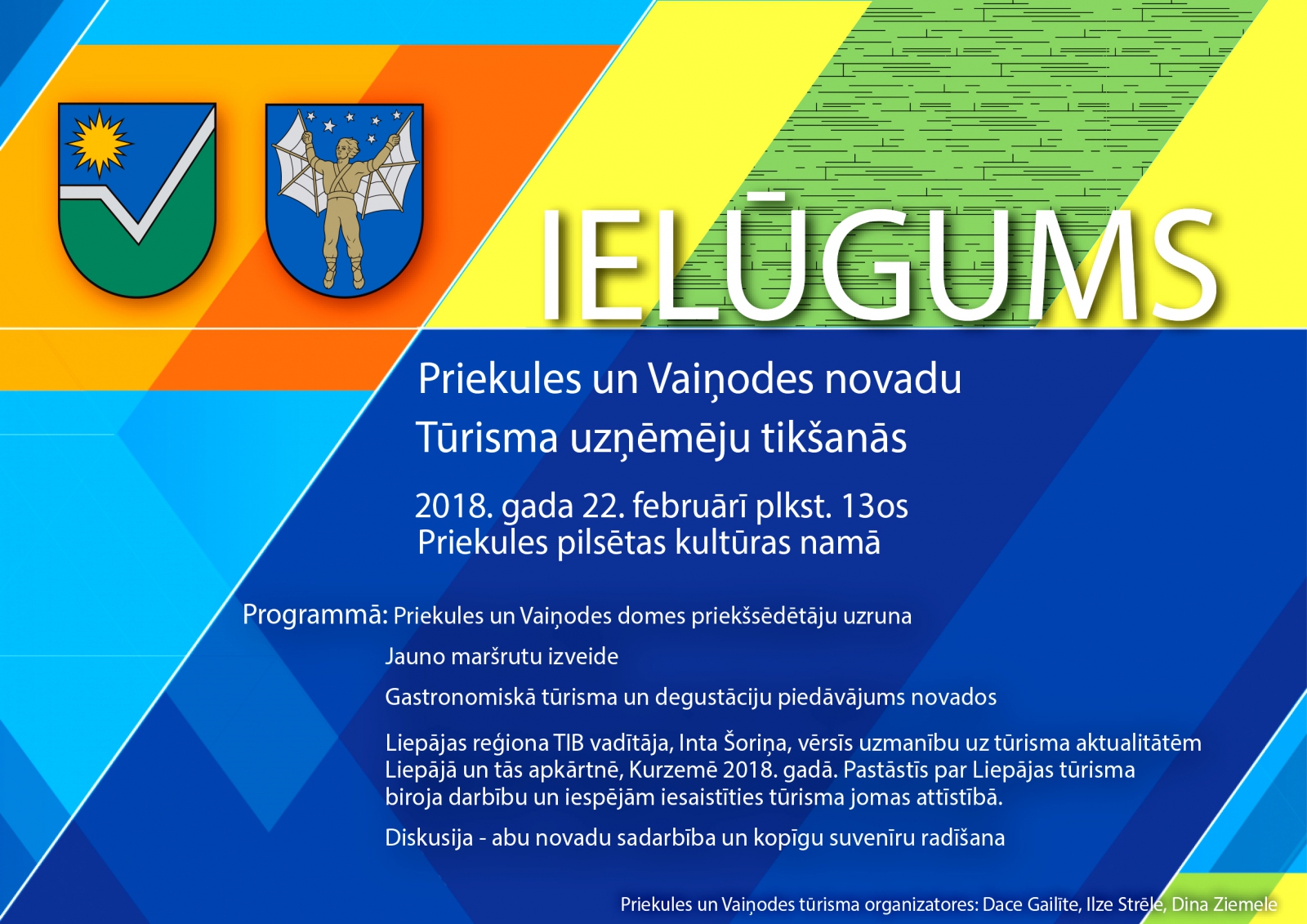 IELŪGUMS

Priekules un Vaiņodes novadu
Tūrisma uzņēmēju tikšanās

2018. gada 22. februārī plkst. 13os
Priekules pilsētas kultūras namā

Programmā: Priekules un Vaiņodes domes priekšsēdētāju uzruna

Jauno maršrutu izveide

Gastronomiskā tūrisma un degustāciju piedāvājums novados

Liepājas reģiona TIB vadītāja, Inta Šoriņa, vērsīs uzmanību uz tūrisma aktualitātēm Liepājā un tās apkārtnē, Kurzemē 2018. gadā. Pastāstīs par Liepājas tūrisma biroja darbību un iespējām iesaistīties tūrisma jomas attīstībā.

Diskusija - abu novadu sadarbība un kopīgu suvenīru radīšana

Priekules un Vaiņodes tūrisma organizatores: Dace Gailīte, Ilze Strēle, Dina Ziemele